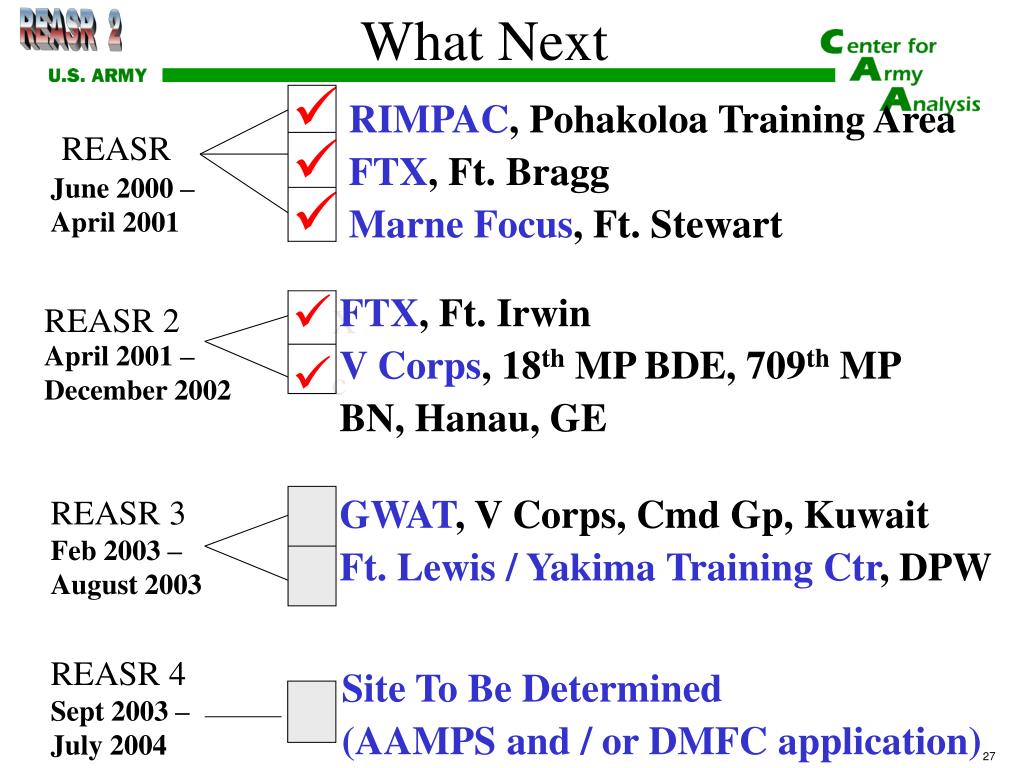 REASR 2

U.S. ARMY

What Next

Center for Army Analysis

REASR
June 2000 – April 2001

✓ RIMPAC, Pohakoloa Training Area
✓ FTX, Ft. Bragg
✓ Marne Focus, Ft. Stewart

REASR 2
April 2001 – December 2002

✓ FTX, Ft. Irwin
✓ V Corps, 18$^{th}$ MP BDE, 709$^{th}$ MP BN, Hanau, GE

REASR 3
Feb 2003 – August 2003

GWAT, V Corps, Cmd Gp, Kuwait
Ft. Lewis / Yakima Training Ctr, DPW

REASR 4
Sept 2003 – July 2004

Site To Be Determined
(AAMPS and / or DMFC application)

27